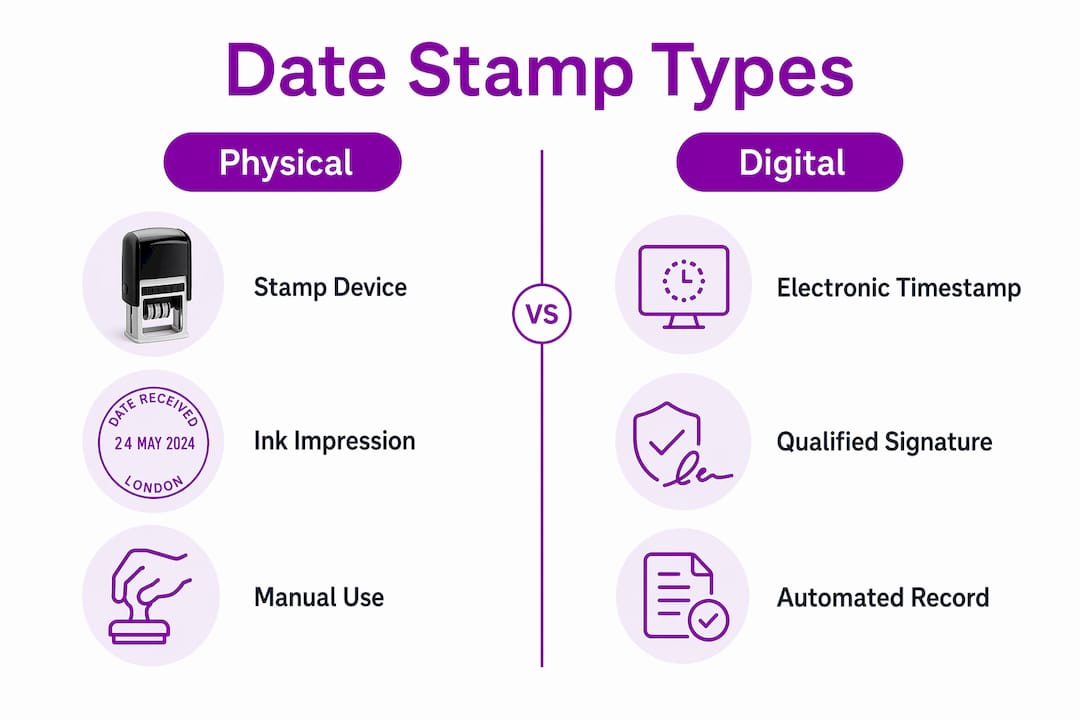 Date Stamp Types

Physical

Stamp Device

DATE RECEIVED
24 MAY 2024
LONDON

Ink Impression

Manual Use

VS

Digital

Electronic Timestamp

Qualified Signature

Automated Record